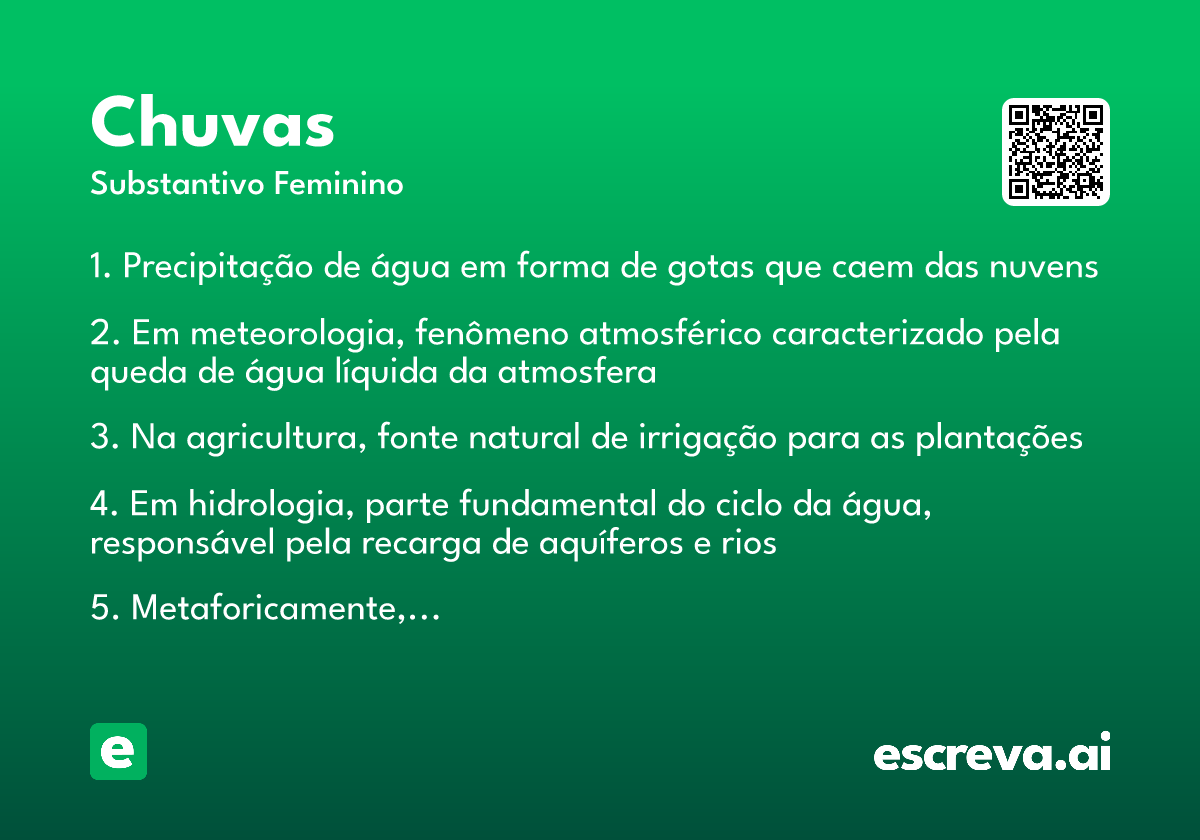 Chuvas
Substantivo Feminino

1. Precipitação de água em forma de gotas que caem das nuvens

2. Em meteorologia, fenômeno atmosférico caracterizado pela queda de água líquida da atmosfera

3. Na agricultura, fonte natural de irrigação para as plantações

4. Em hidrologia, parte fundamental do ciclo da água, responsável pela recarga de aquíferos e rios

5. Metaforicamente,...

e

escreva.ai